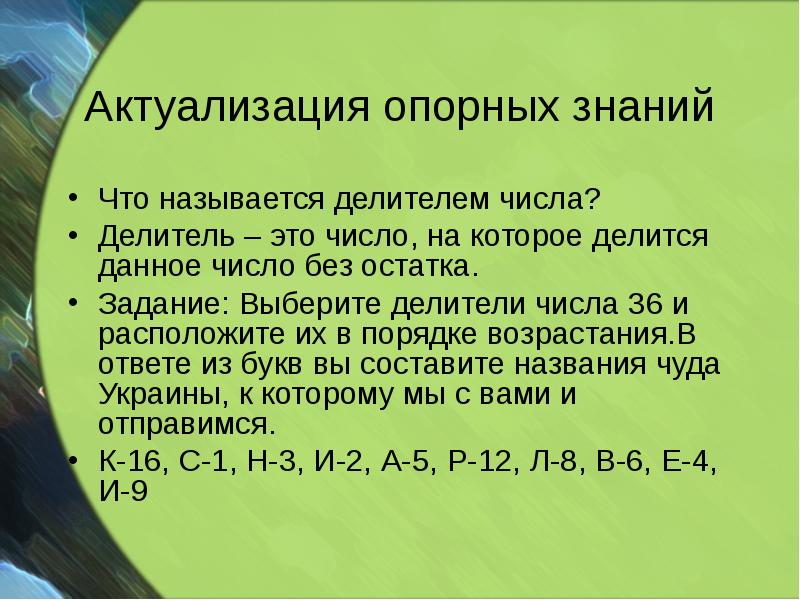 Актуализация опорных знаний

• Что называется делителем числа?
• Делитель – это число, на которое делится данное число без остатка.
• Задание: Выберите делители числа 36 и расположите их в порядке возрастания.В ответе из букв вы составите названия чуда Украины, к которому мы с вами и отправимся.
• К-16, С-1, Н-3, И-2, А-5, Р-12, Л-8, В-6, Е-4, И-9